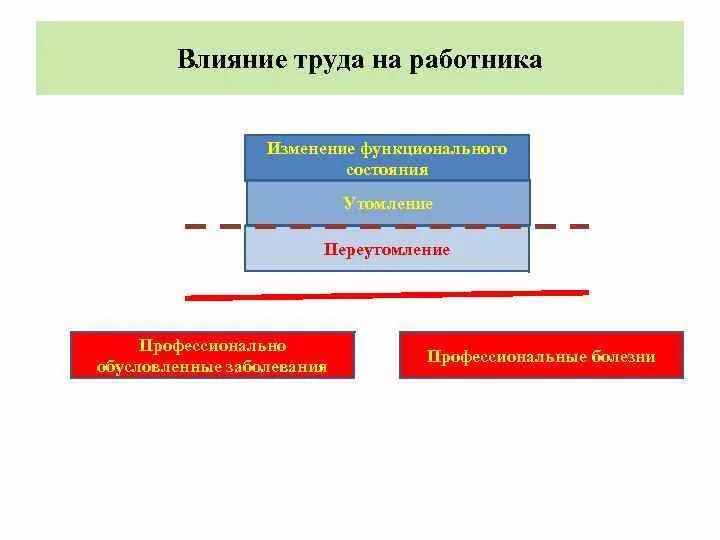 Влияние труда на работника

Изменение функционального состояния

Утомление

Переутомление

Профессионально обусловленные заболевания

Профессиональные болезни